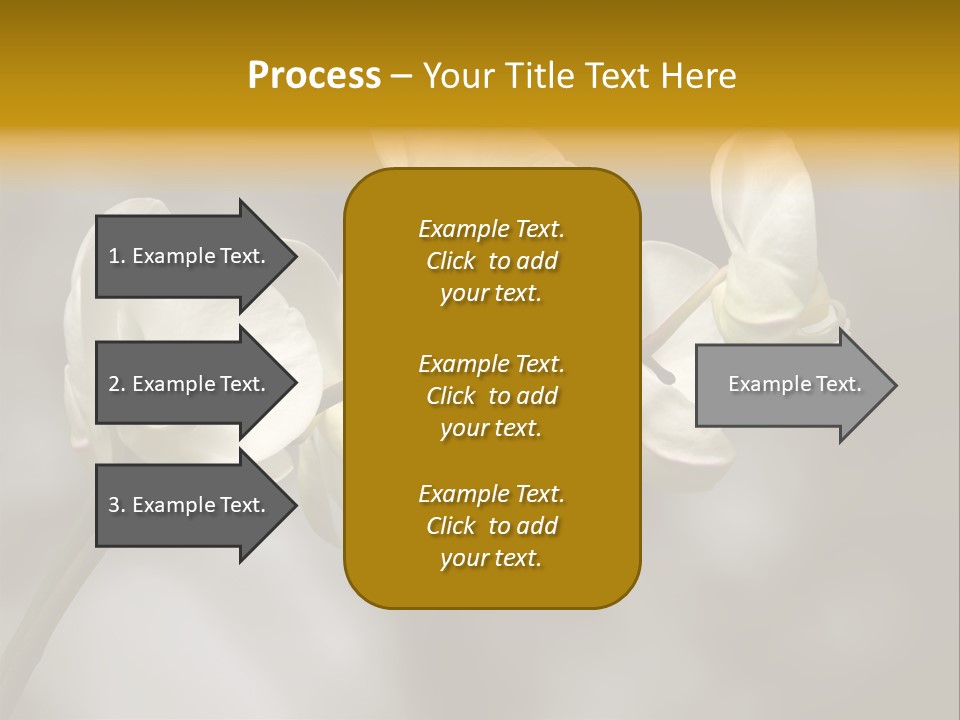 Process – Your Title Text Here

1. Example Text.

2. Example Text.

3. Example Text.

Example Text. Click to add your text.

Example Text. Click to add your text.

Example Text. Click to add your text.

Example Text.